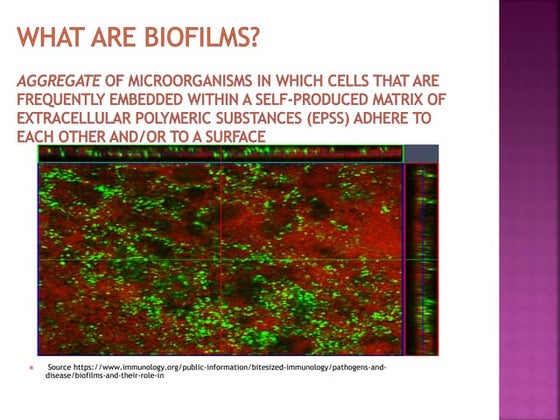 WHAT ARE BIOFILMS?

AGGREGATE OF MICROORGANISMS IN WHICH CELLS THAT ARE FREQUENTLY EMBEDDED WITHIN A SELF-PRODUCED MATRIX OF EXTRACELLULAR POLYMERIC SUBSTANCES (EPSS) ADHERE TO EACH OTHER AND/OR TO A SURFACE

Source https://www.immunology.org/public-information/bitesized-immunology/pathogens-and-disease/biofilms-and-their-role-in